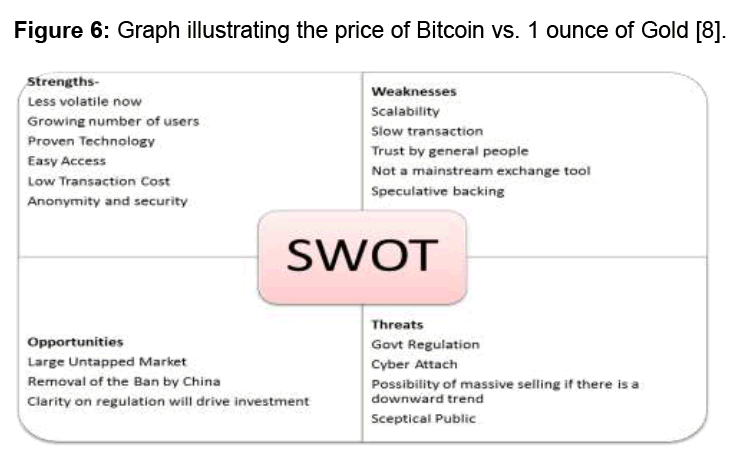 **Figure 6:** Graph illustrating the price of Bitcoin vs. 1 ounce of Gold [8].

**Strengths-**
Less volatile now
Growing number of users
Proven Technology
Easy Access
Low Transaction Cost
Anonymity and security

**Weaknesses**
Scalability
Slow transaction
Trust by general people
Not a mainstream exchange tool
Speculative backing

SWOT

**Opportunities**
Large Untapped Market
Removal of the Ban by China
Clarity on regulation will drive investment

**Threats**
Govt Regulation
Cyber Attach
Possibility of massive selling if there is a downward trend
Sceptical Public